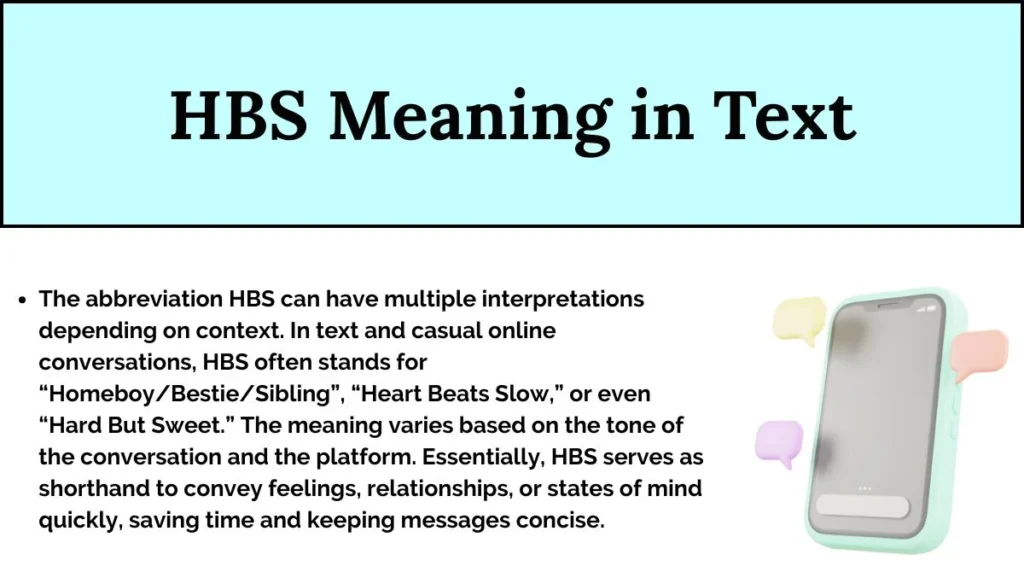 HBS Meaning in Text

• The abbreviation HBS can have multiple interpretations depending on context. In text and casual online conversations, HBS often stands for “Homeboy/Bestie/Sibling”, “Heart Beats Slow,” or even “Hard But Sweet.” The meaning varies based on the tone of the conversation and the platform. Essentially, HBS serves as shorthand to convey feelings, relationships, or states of mind quickly, saving time and keeping messages concise.